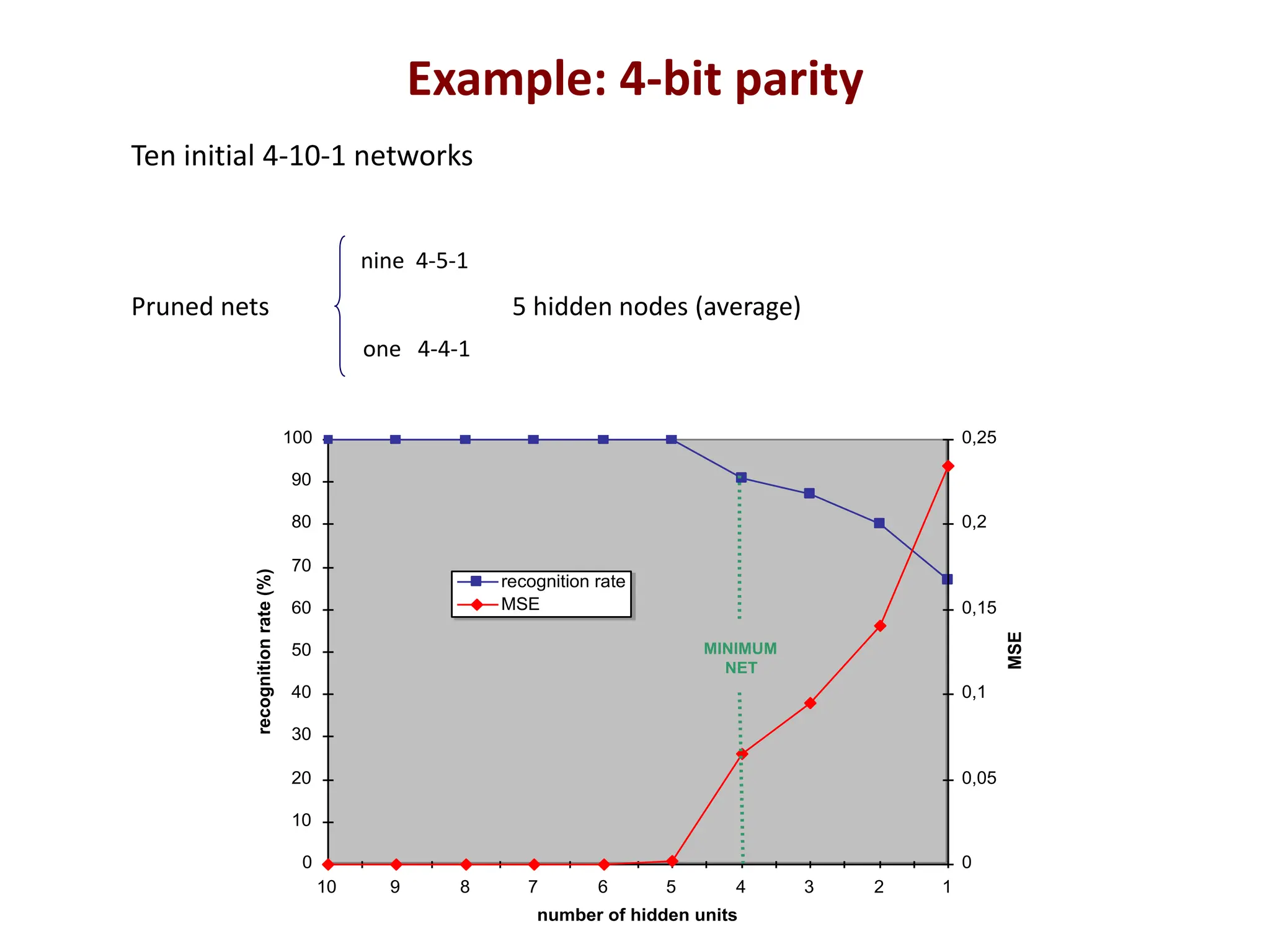 Example: 4-bit parity

Ten initial 4-10-1 networks

Pruned nets

nine 4-5-1

one 4-4-1

5 hidden nodes (average)

100
90
80
70
60
50
40
30
20
10
0

recognition rate (%)

0,25
0,2
0,15
0,1
0,05
0

MSE

recognition rate
MSE

MINIMUM NET

10 9 8 7 6 5 4 3 2 1

number of hidden units